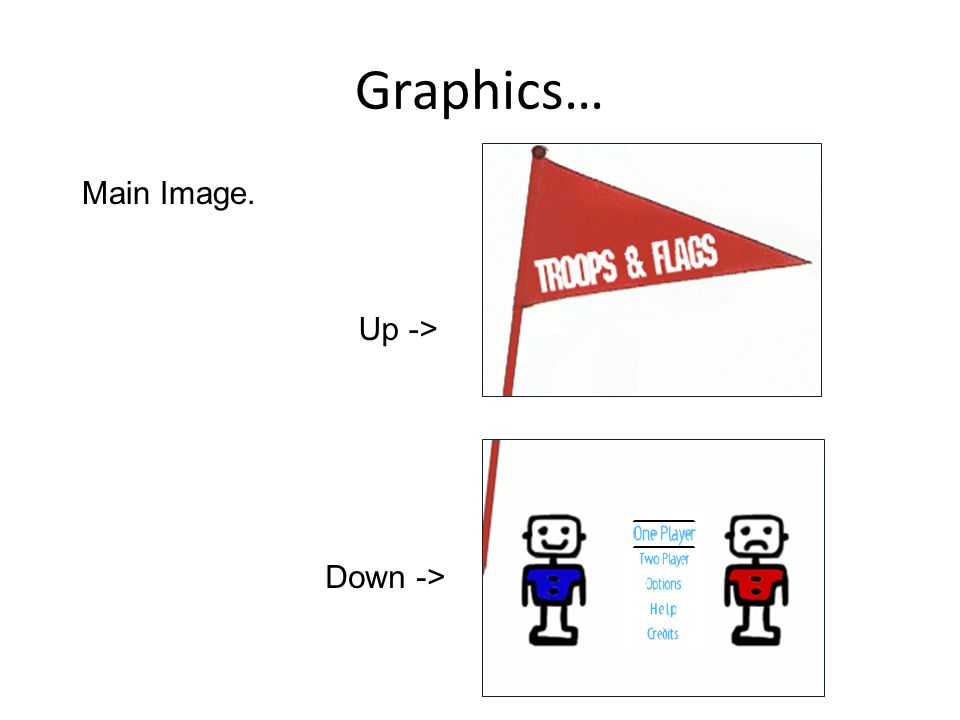 Graphics…

Main Image.

Up ->

TROOPS & FLAGS

Down ->

One Player
Two Player
Options
Help
Credits